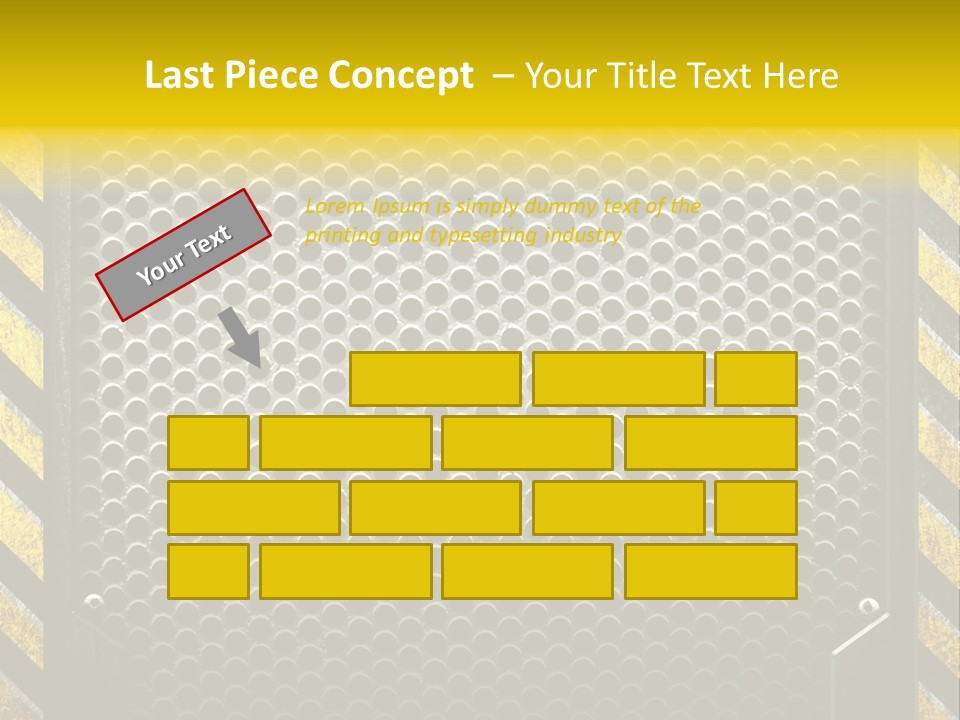 Last Piece Concept – Your Title Text Here

Your Text

Lorem Ipsum is simply dummy text of the printing and typesetting industry